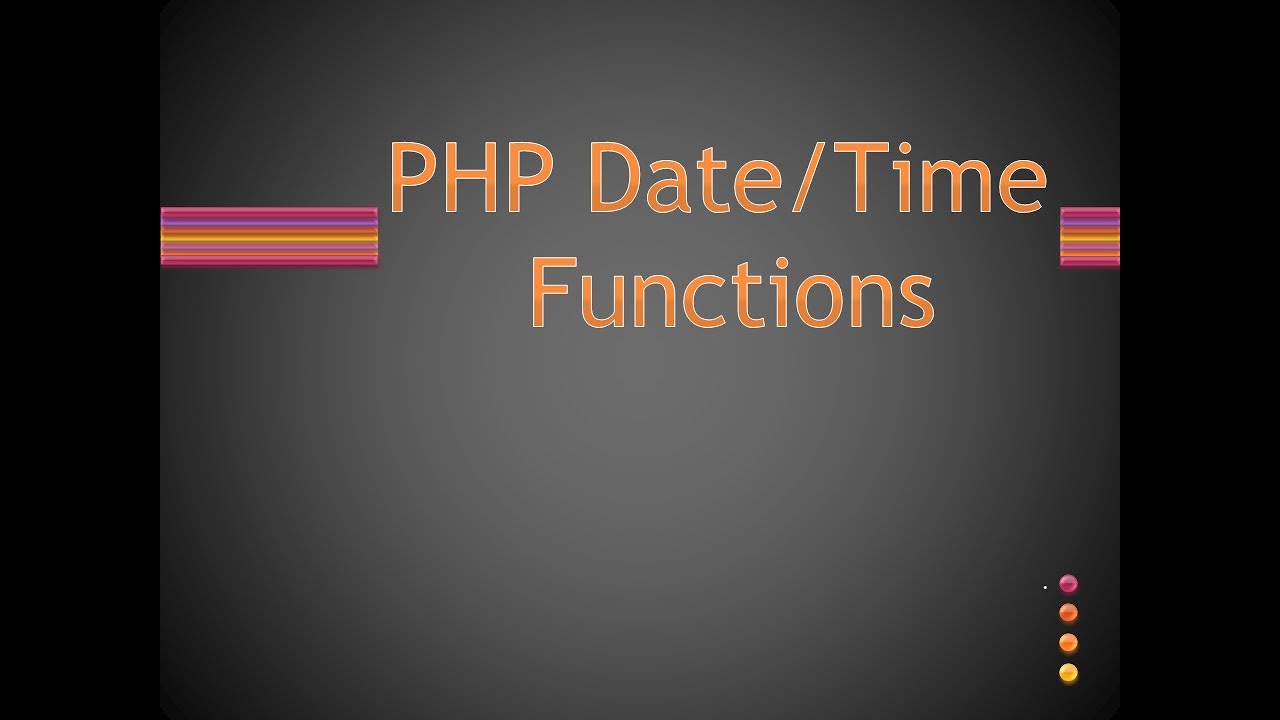 PHP Date/Time Functions